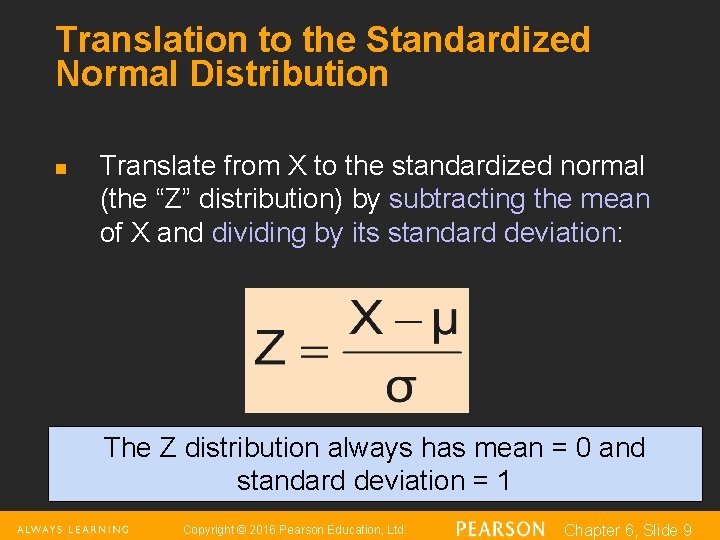 Translation to the Standardized Normal Distribution

■ Translate from X to the standardized normal (the “Z” distribution) by subtracting the mean of X and dividing by its standard deviation:

$Z = \frac{X - \mu}{\sigma}$

The Z distribution always has mean = 0 and standard deviation = 1

ALWAYS LEARNING Copyright © 2016 Pearson Education, Ltd. PEARSON Chapter 6, Slide 9